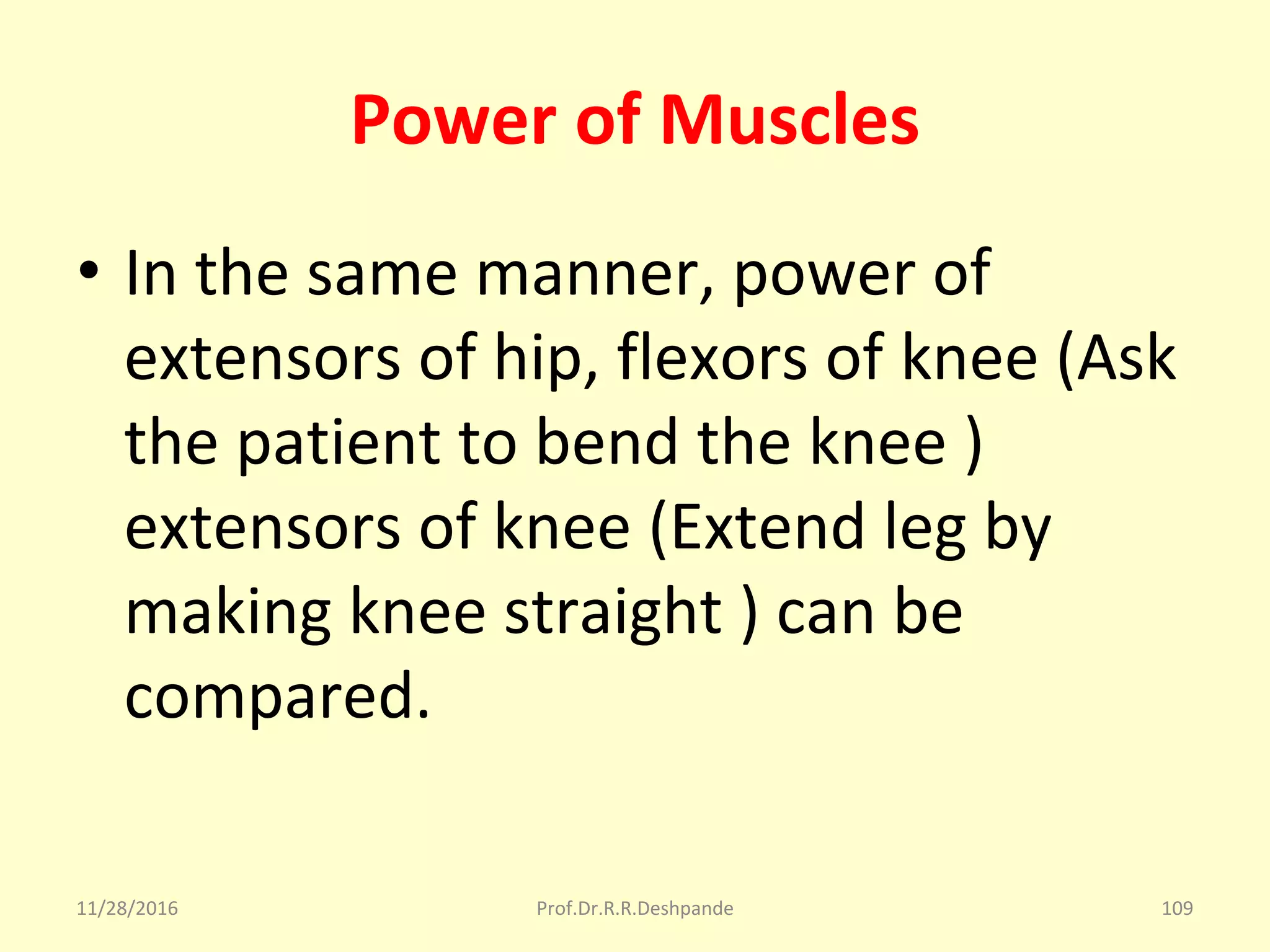 Power of Muscles

• In the same manner, power of extensors of hip, flexors of knee (Ask the patient to bend the knee ) extensors of knee (Extend leg by making knee straight ) can be compared.

11/28/2016 Prof.Dr.R.R.Deshpande 109